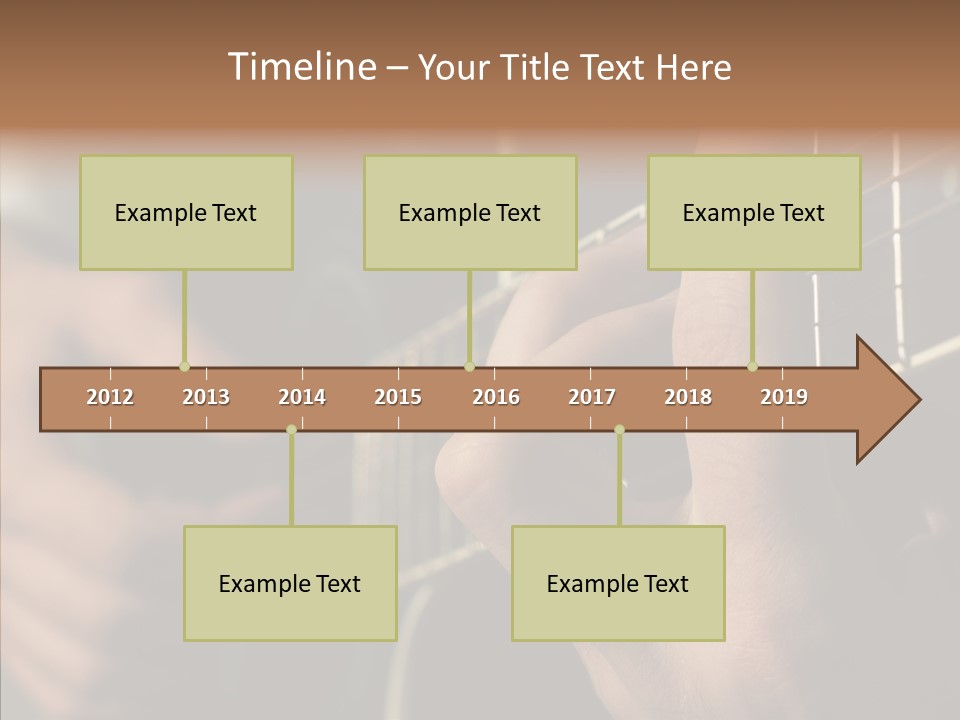 Timeline – Your Title Text Here

Example Text

Example Text

Example Text

2012 2013 2014 2015 2016 2017 2018 2019

Example Text

Example Text